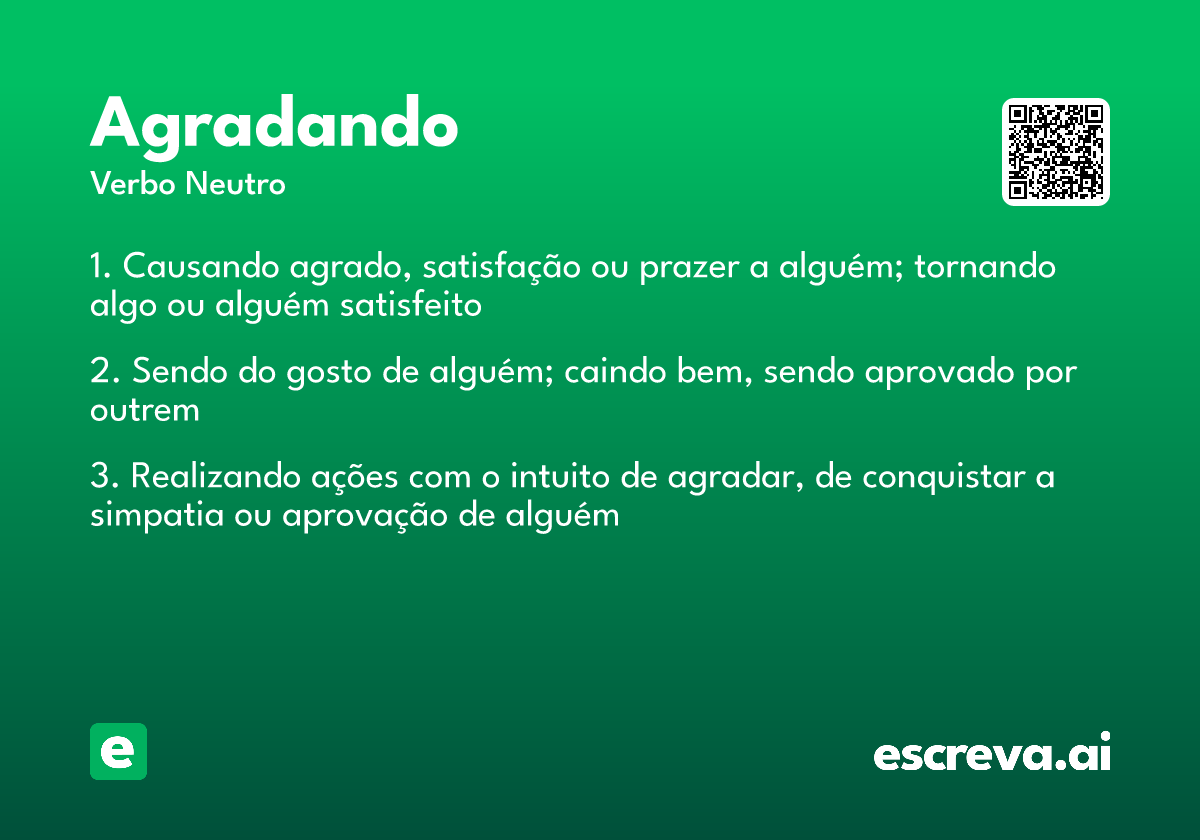 Agradando
Verbo Neutro

1. Causando agrado, satisfação ou prazer a alguém; tornando algo ou alguém satisfeito

2. Sendo do gosto de alguém; caindo bem, sendo aprovado por outrem

3. Realizando ações com o intuito de agradar, de conquistar a simpatia ou aprovação de alguém

e

escreva.ai